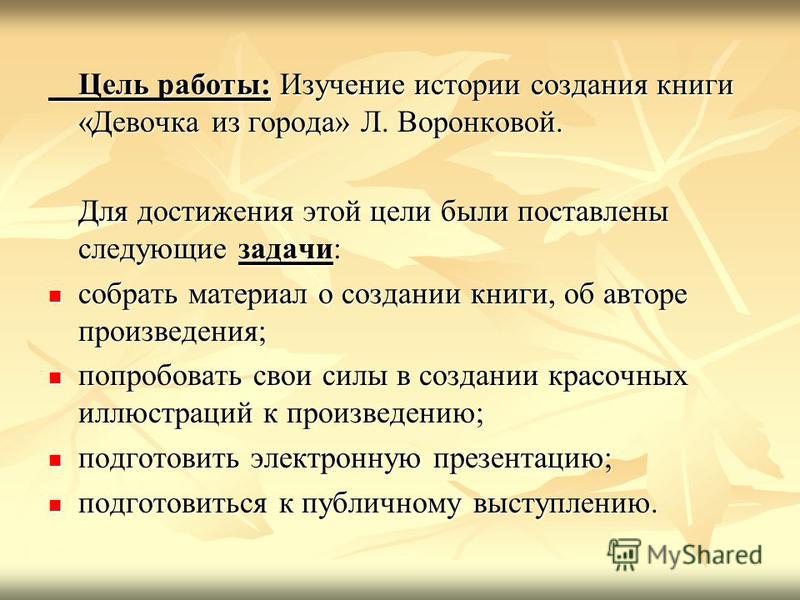 Цель работы: Изучение истории создания книги «Девочка из города» Л. Воронковой.

Для достижения этой цели были поставлены следующие задачи:

- собрать материал о создании книги, об авторе произведения;
- попробовать свои силы в создании красочных иллюстраций к произведению;
- подготовить электронную презентацию;
- подготовиться к публичному выступлению.

MyShared